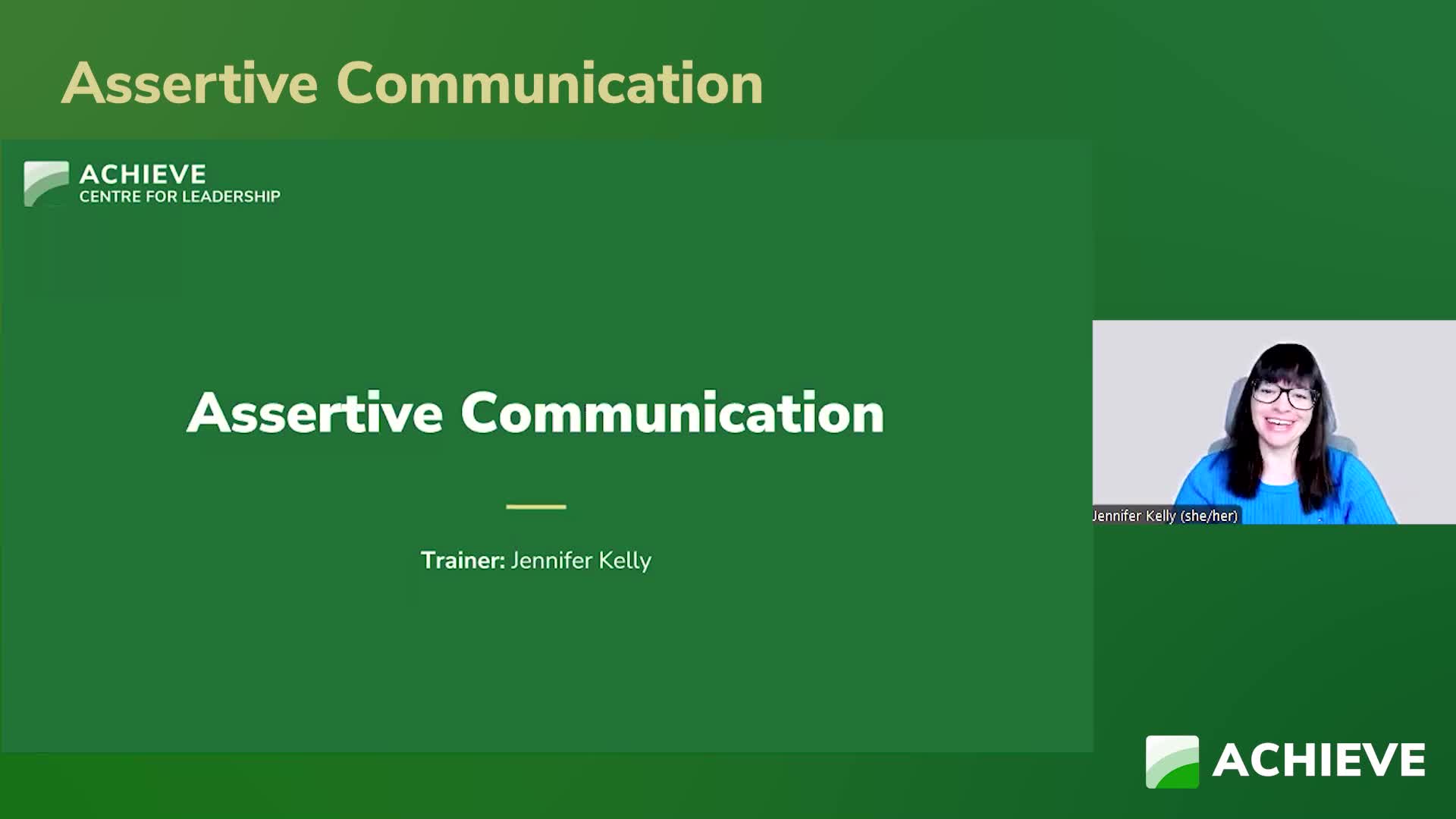 Assertive Communication

ACHIEVE
CENTRE FOR LEADERSHIP

Assertive Communication

Trainer: Jennifer Kelly

Jennifer Kelly (she/her)

ACHIEVE